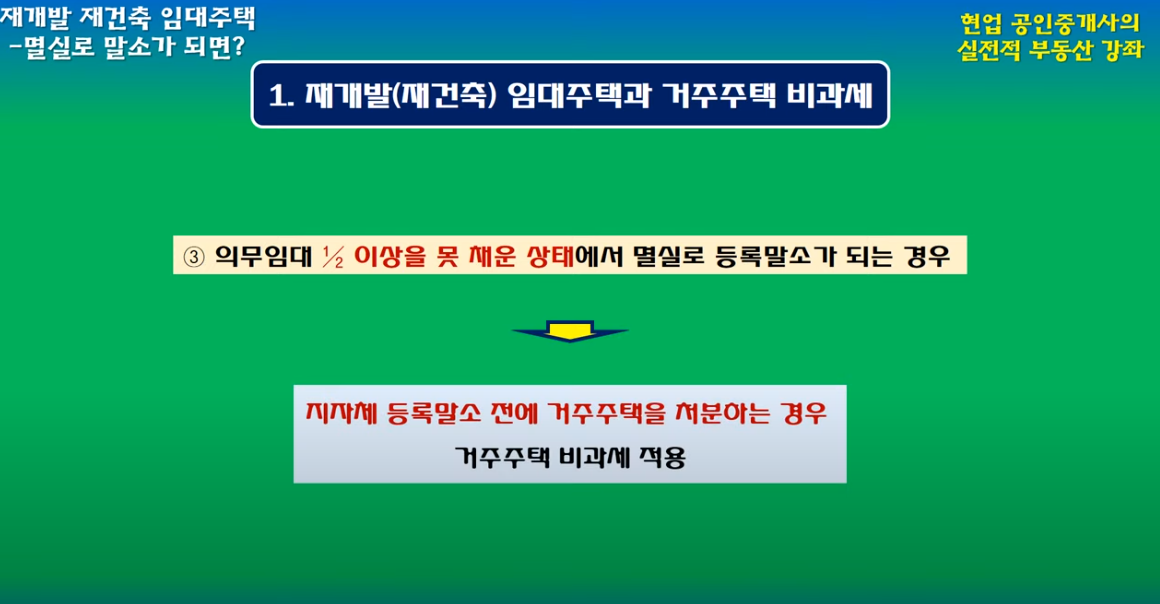 재개발 재건축 임대주택
-멸실로 말소가 되면?

현업 공인중개사의
실전적 부동산 강좌

1. 재개발(재건축) 임대주택과 거주주택 비과세

③ 의무임대 ½ 이상을 못 채운 상태에서 멸실로 등록말소가 되는 경우

지자체 등록말소 전에 거주주택을 처분하는 경우
거주주택 비과세 적용